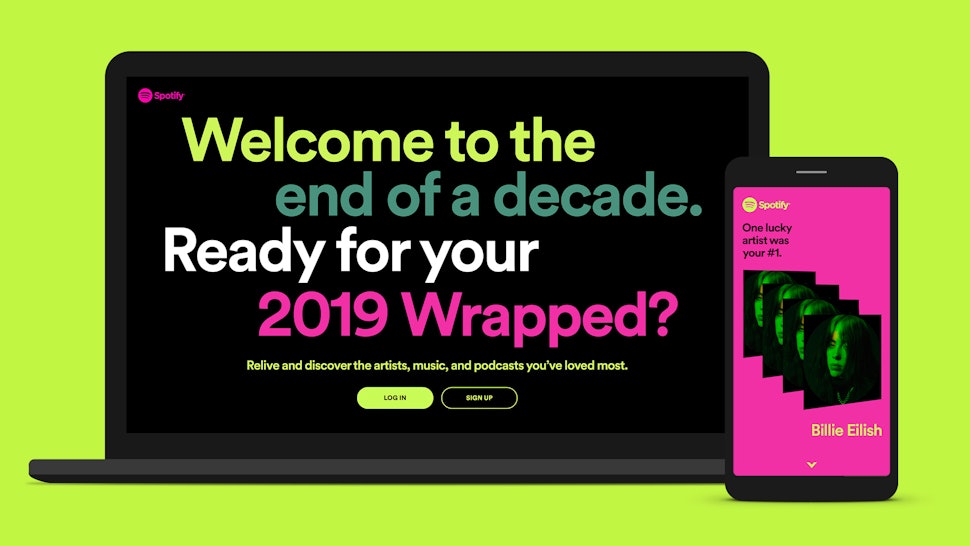 Spotify

Welcome to the end of a decade. Ready for your 2019 Wrapped?

Relive and discover the artists, music, and podcasts you've loved most.

LOG IN

SIGN UP

Spotify

One lucky artist was your #1.

Billie Eilish